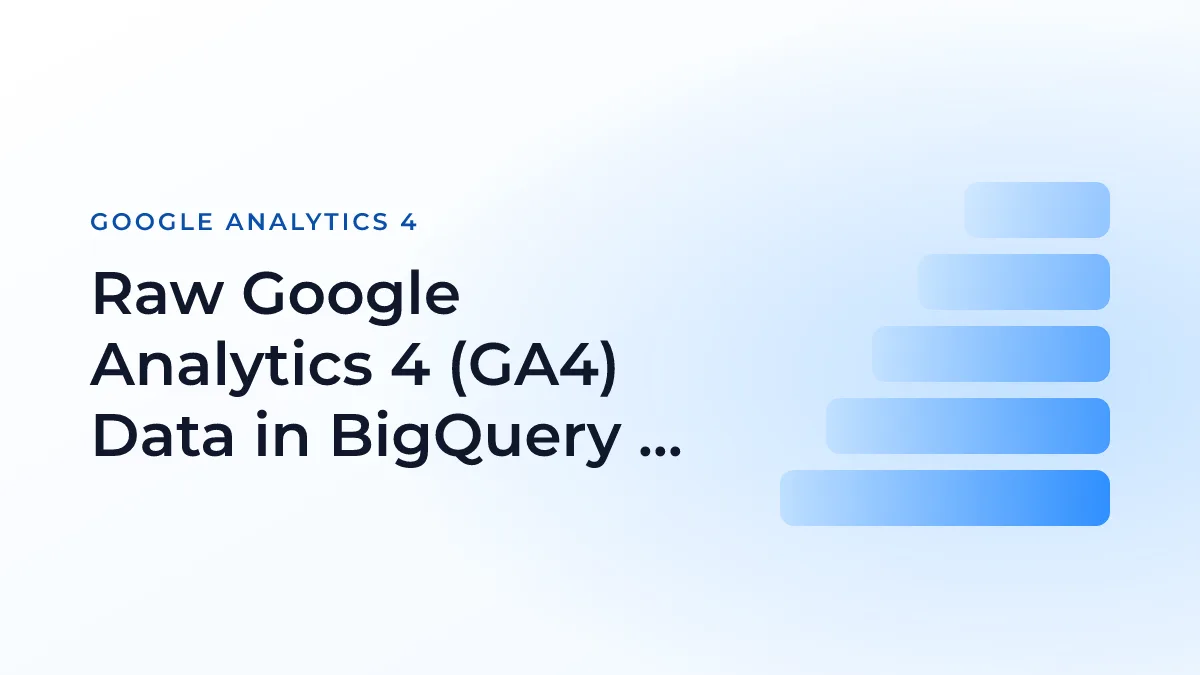 GOOGLE ANALYTICS 4

Raw Google Analytics 4 (GA4) Data in BigQuery ...